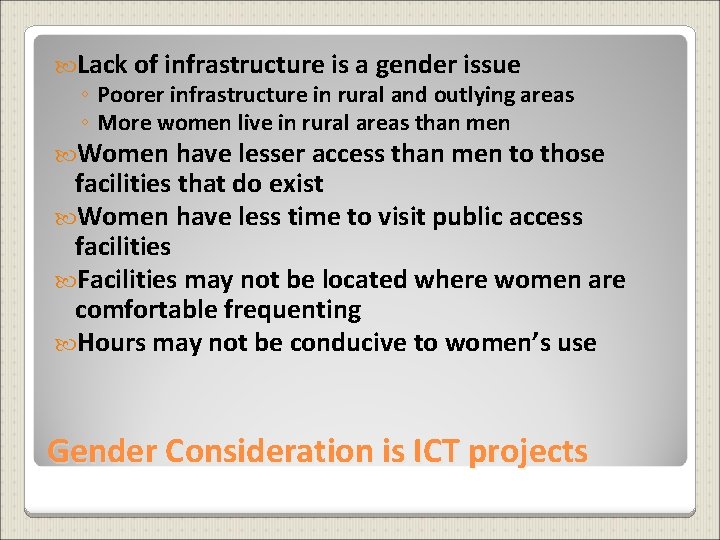 Lack of infrastructure is a gender issue

◦ Poorer infrastructure in rural and outlying areas
◦ More women live in rural areas than men

Women have lesser access than men to those facilities that do exist

Women have less time to visit public access facilities

Facilities may not be located where women are comfortable frequenting

Hours may not be conducive to women's use

Gender Consideration is ICT projects